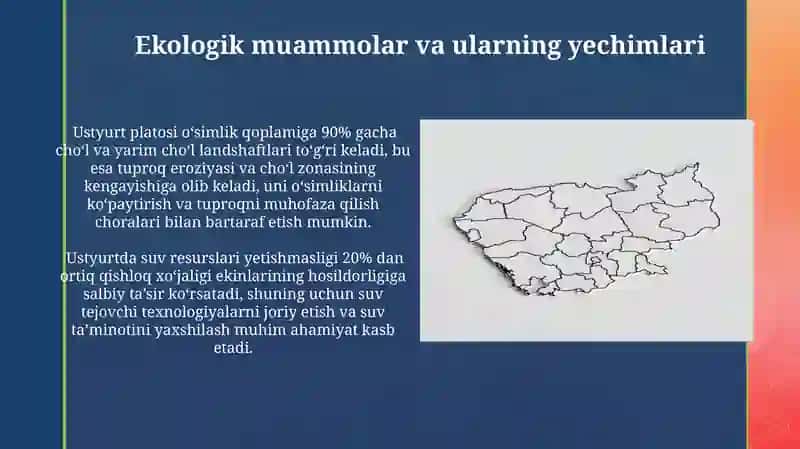 Ekologik muammolar va ularning yechimlari

Ustyurt platosi oʻsimlik qoplamiga 90% gacha choʻl va yarim choʻl landshaftlari toʻgʻri keladi, bu esa tuproq eroziyasi va choʻl zonasining kengayishiga olib keladi, uni oʻsimliklarni koʻpaytirish va tuproqni muhofaza qilish choralari bilan bartaraf etish mumkin.

Ustyurtda suv resurslari yetishmasligi 20% dan ortiq qishloq xoʻjaligi ekinlarining hosildorligiga salbiy taʼsir koʻrsatadi, shuning uchun suv tejovchi texnologiyalarni joriy etish va suv taʼminotini yaxshilash muhim ahamiyat kasb etadi.